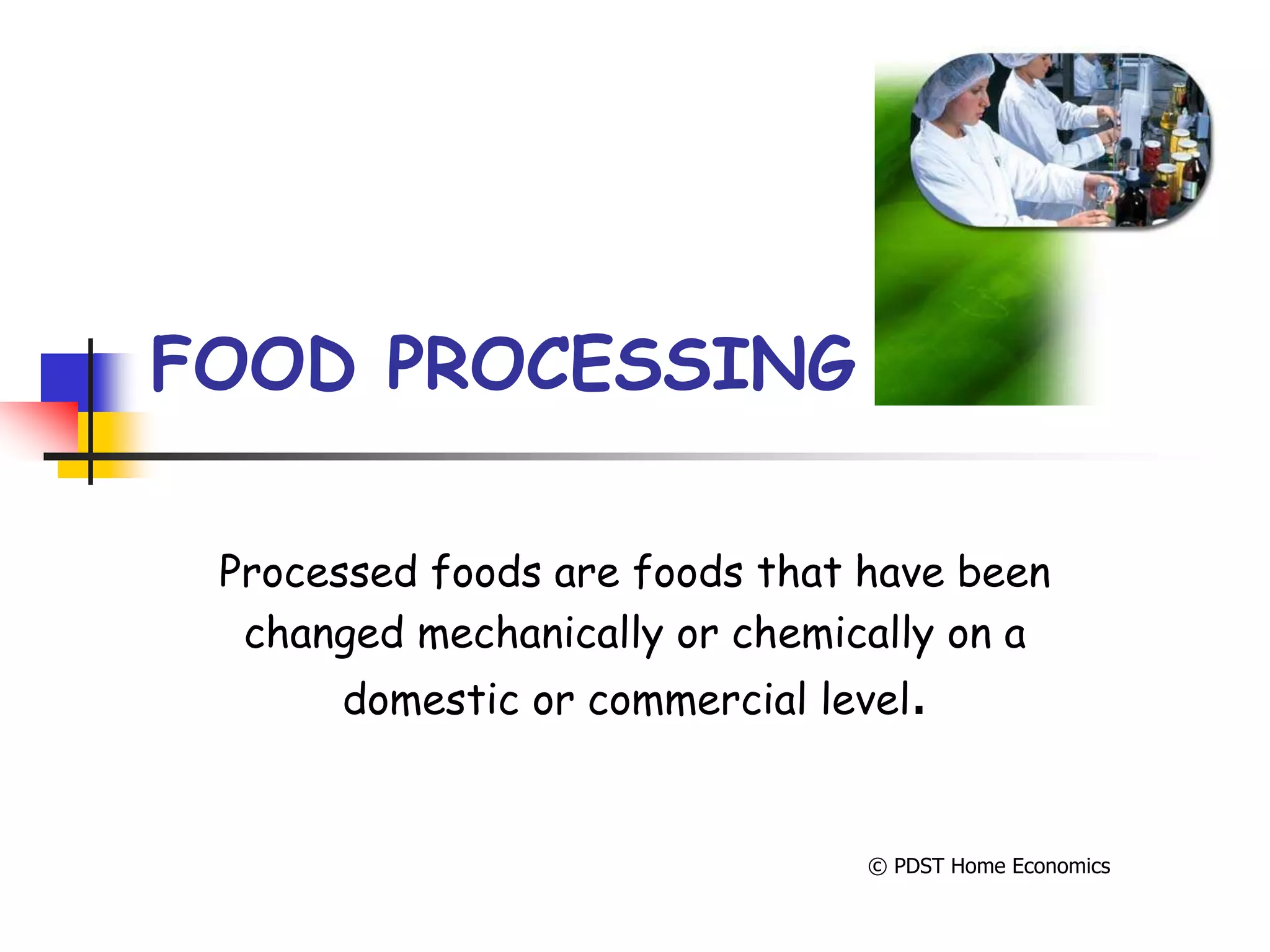 FOOD PROCESSING

Processed foods are foods that have been changed mechanically or chemically on a domestic or commercial level.

© PDST Home Economics